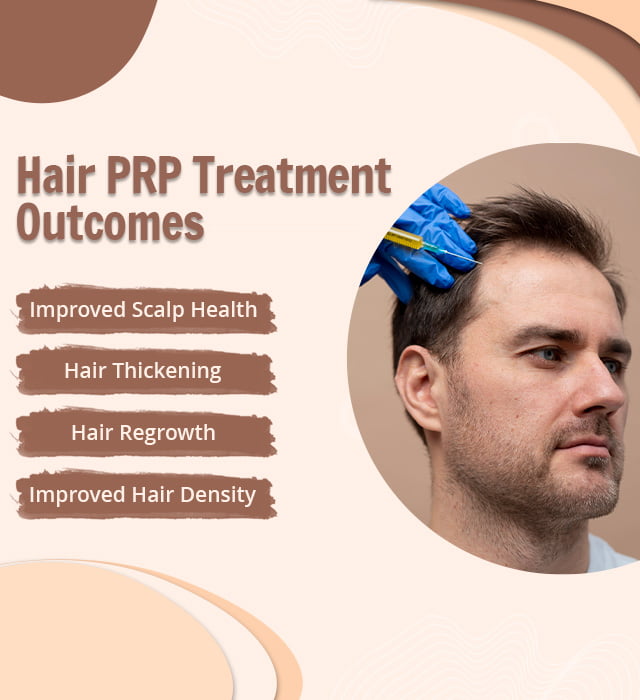 Hair PRP Treatment Outcomes

Improved Scalp Health

Hair Thickening

Hair Regrowth

Improved Hair Density